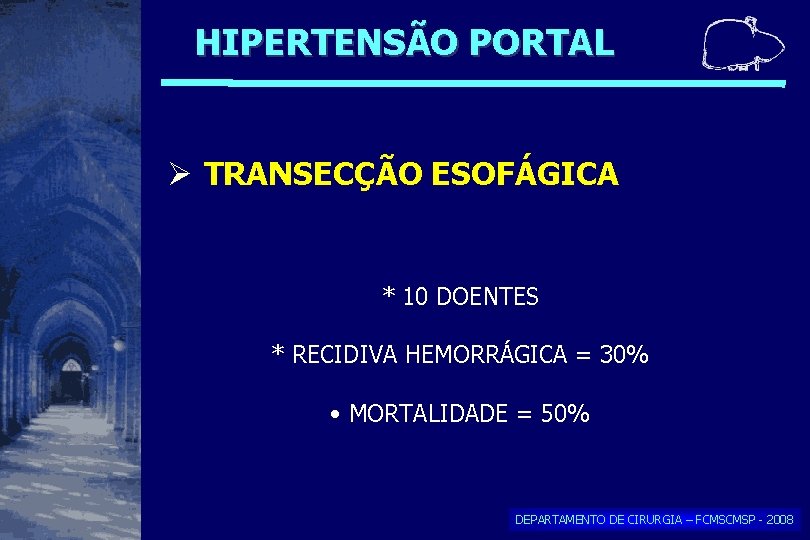 HIPERTENSÃO PORTAL

➢ TRANSECÇÃO ESOFÁGICA

* 10 DOENTES

* RECIDIVA HEMORRÁGICA = 30%

• MORTALIDADE = 50%

DEPARTAMENTO DE CIRURGIA – FCMSCMSP - 2008